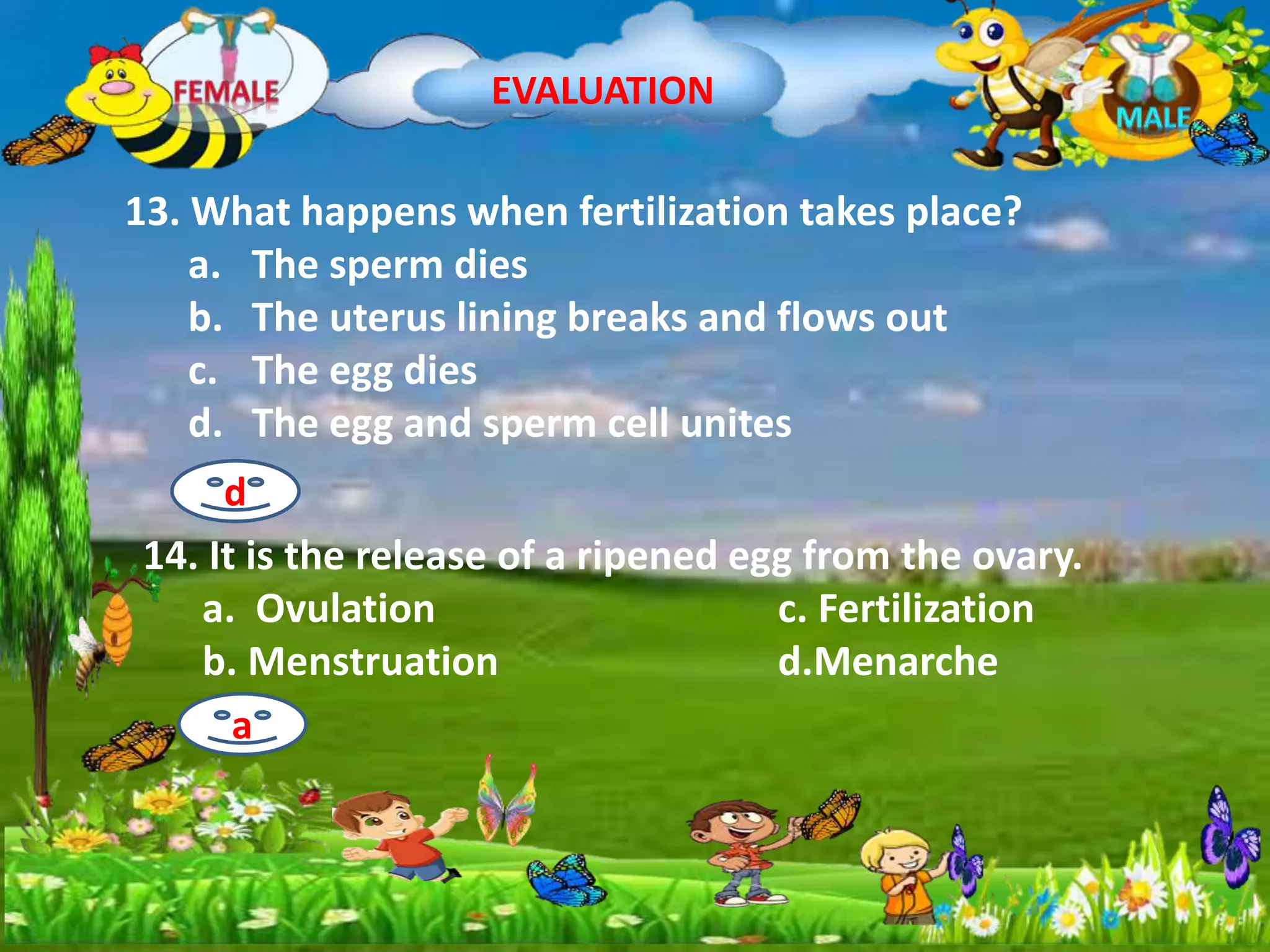 FEMALE

EVALUATION

MALE

13. What happens when fertilization takes place?
a. The sperm dies
b. The uterus lining breaks and flows out
c. The egg dies
d. The egg and sperm cell unites

d

14. It is the release of a ripened egg from the ovary.
a. Ovulation
b. Menstruation
c. Fertilization
d.Menarche

a